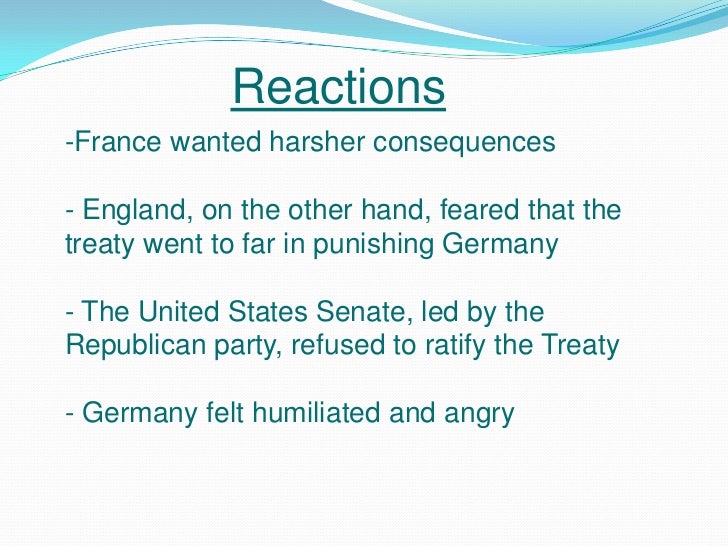 Reactions

-France wanted harsher consequences

- England, on the other hand, feared that the treaty went to far in punishing Germany

- The United States Senate, led by the Republican party, refused to ratify the Treaty

- Germany felt humiliated and angry